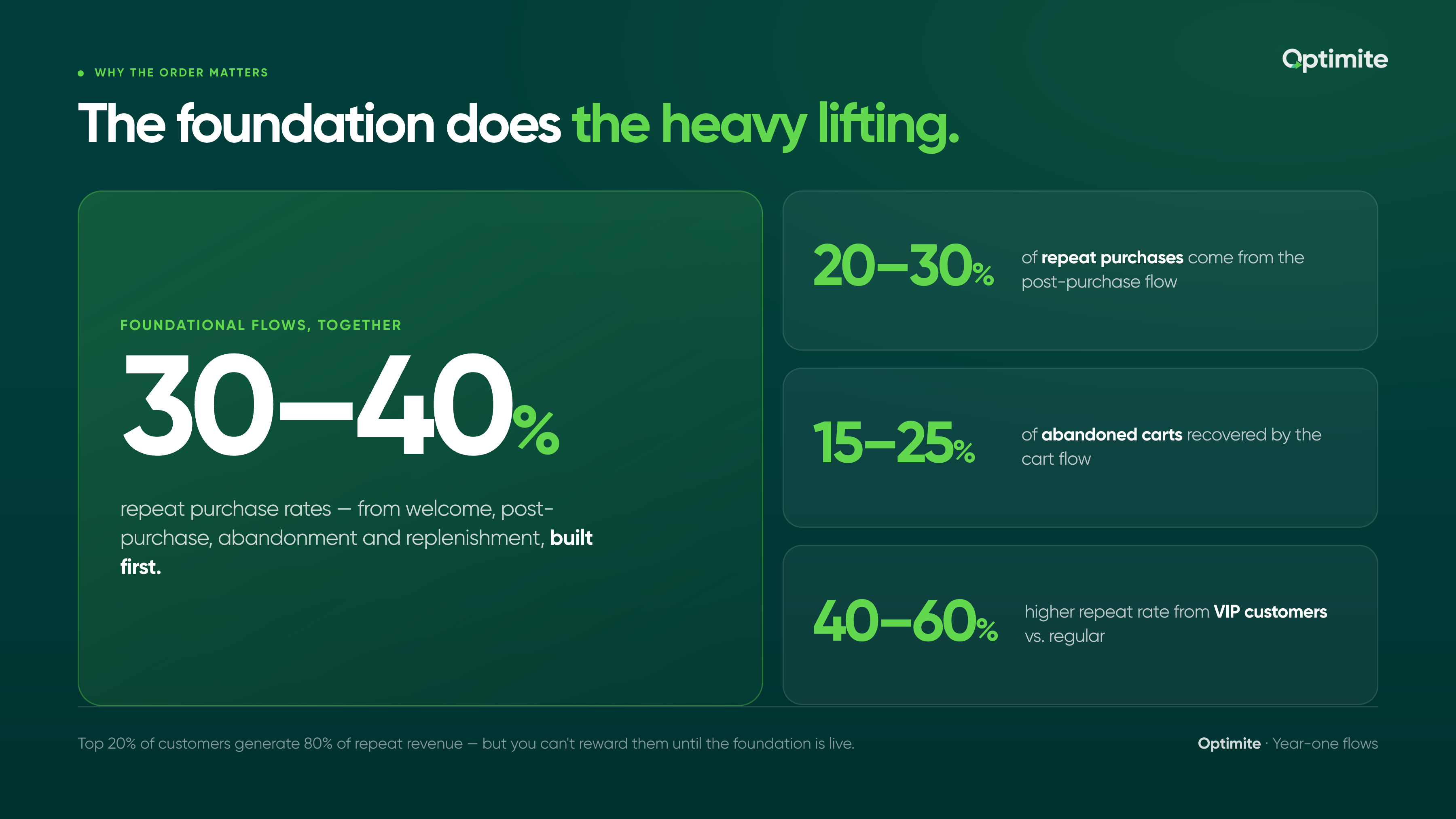 WHY THE ORDER MATTERS

Optimite

The foundation does the heavy lifting.

FOUNDATIONAL FLOWS, TOGETHER

30–40%

repeat purchase rates — from welcome, post-purchase, abandonment and replenishment, built first.

20–30% of repeat purchases come from the post-purchase flow

15–25% of abandoned carts recovered by the cart flow

40–60% higher repeat rate from VIP customers vs. regular

Top 20% of customers generate 80% of repeat revenue — but you can't reward them until the foundation is live.

Optimite · Year-one flows